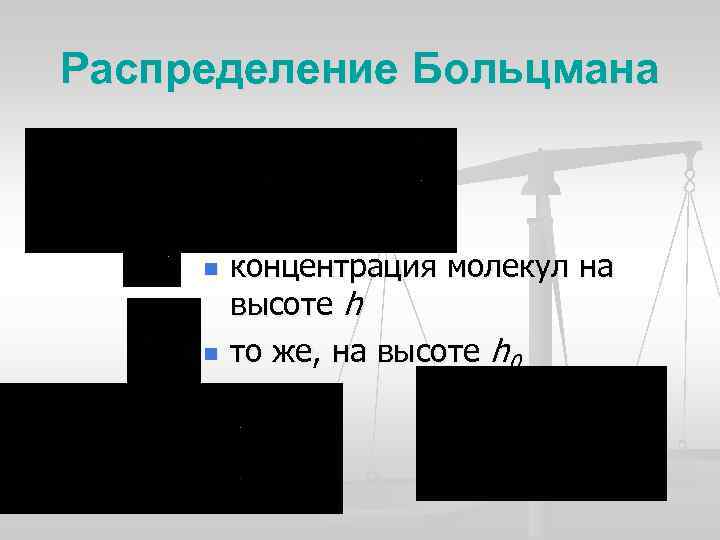 Распределение Больцмана

концентрация молекул на высоте $h$

то же, на высоте $h_0$